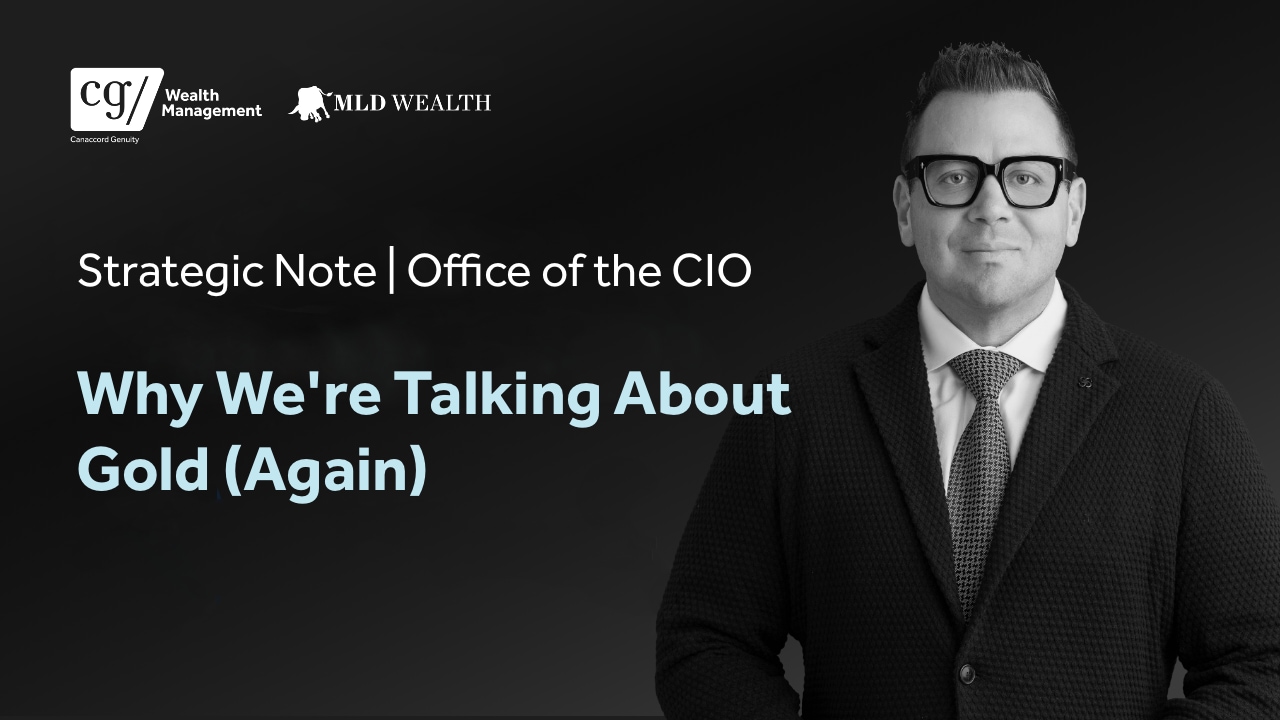 cg/ Wealth Management
Canaccord Genuity

MLD WEALTH

Strategic Note | Office of the CIO

Why We're Talking About Gold (Again)